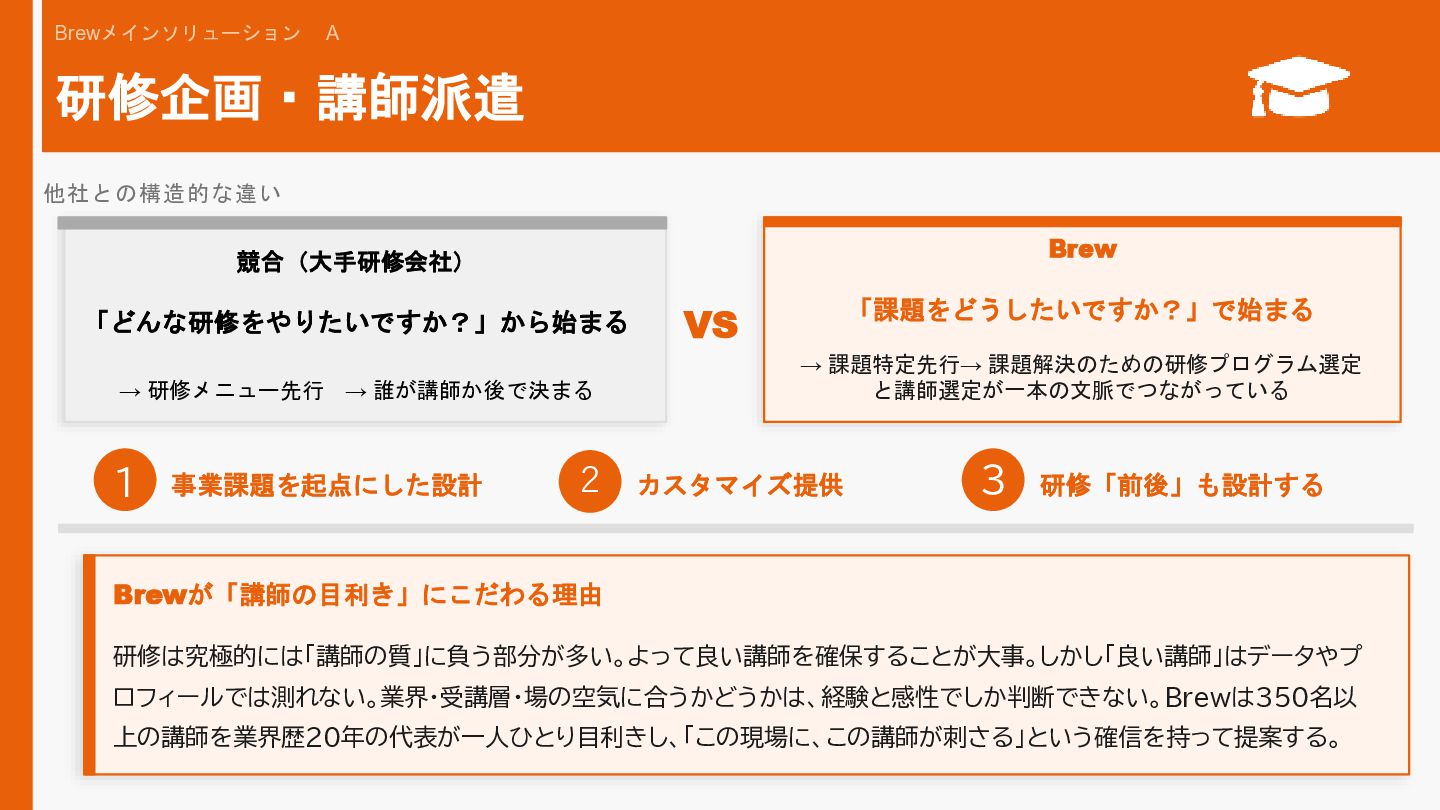 Brewメインソリューション　A

研修企画・講師派遣

他社との構造的な違い

競合（大手研修会社）

「どんな研修をやりたいですか？」から始まる

→ 研修メニュー先行　→ 誰が講師か後で決まる

VS

Brew

「課題をどうしたいですか？」で始まる

→ 課題特定先行→ 課題解決のための研修プログラム選定と講師選定が一本の文脈でつながっている

1 事業課題を起点にした設計

2 カスタマイズ提供

3 研修「前後」も設計する

Brewが「講師の目利き」にこだわる理由

研修は究極的には「講師の質」に負う部分が多い。よって良い講師を確保することが大事。しかし「良い講師」はデータやプロフィールでは測れない。業界・受講層・場の空気に合うかどうかは、経験と感性でしか判断できない。Brewは350名以上の講師を業界歴20年の代表が一人ひとり目利きし、「この現場に、この講師が刺さる」という確信を持って提案する。